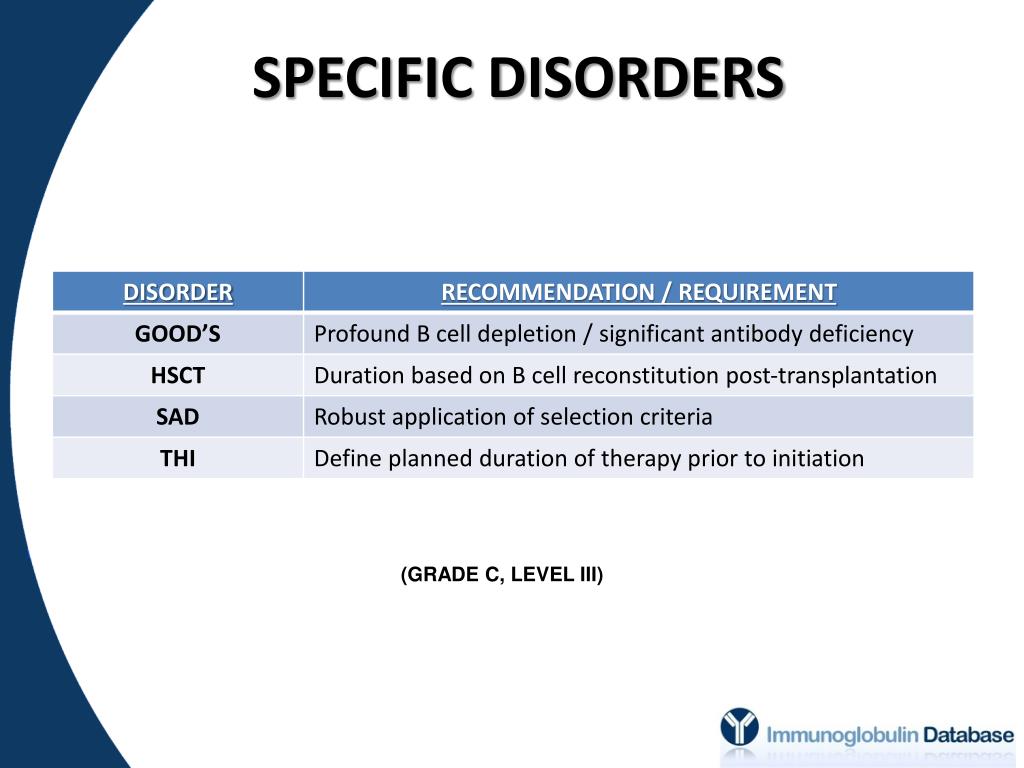 SPECIFIC DISORDERS

| DISORDER | RECOMMENDATION / REQUIREMENT |
|---|---|
| GOOD'S | Profound B cell depletion / significant antibody deficiency |
| HSCT | Duration based on B cell reconstitution post-transplantation |
| SAD | Robust application of selection criteria |
| THI | Define planned duration of therapy prior to initiation |

(GRADE C, LEVEL III)

Immunoglobulin Database